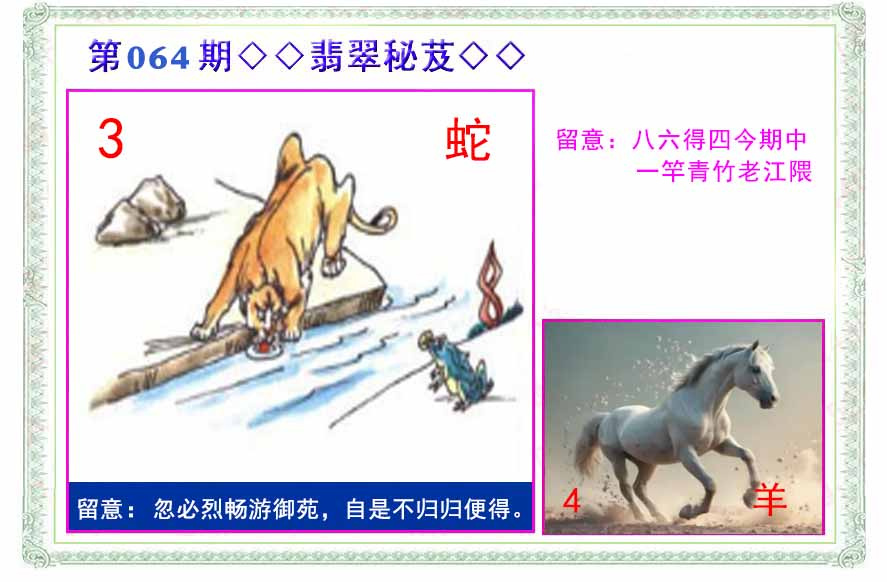 第064期◇◇翡翠秘芨◇◇

3

蛇

留意：八六得四今期中
一竿青竹老江隈

留意：忽必烈畅游御苑，自是不归归便得。

4

羊